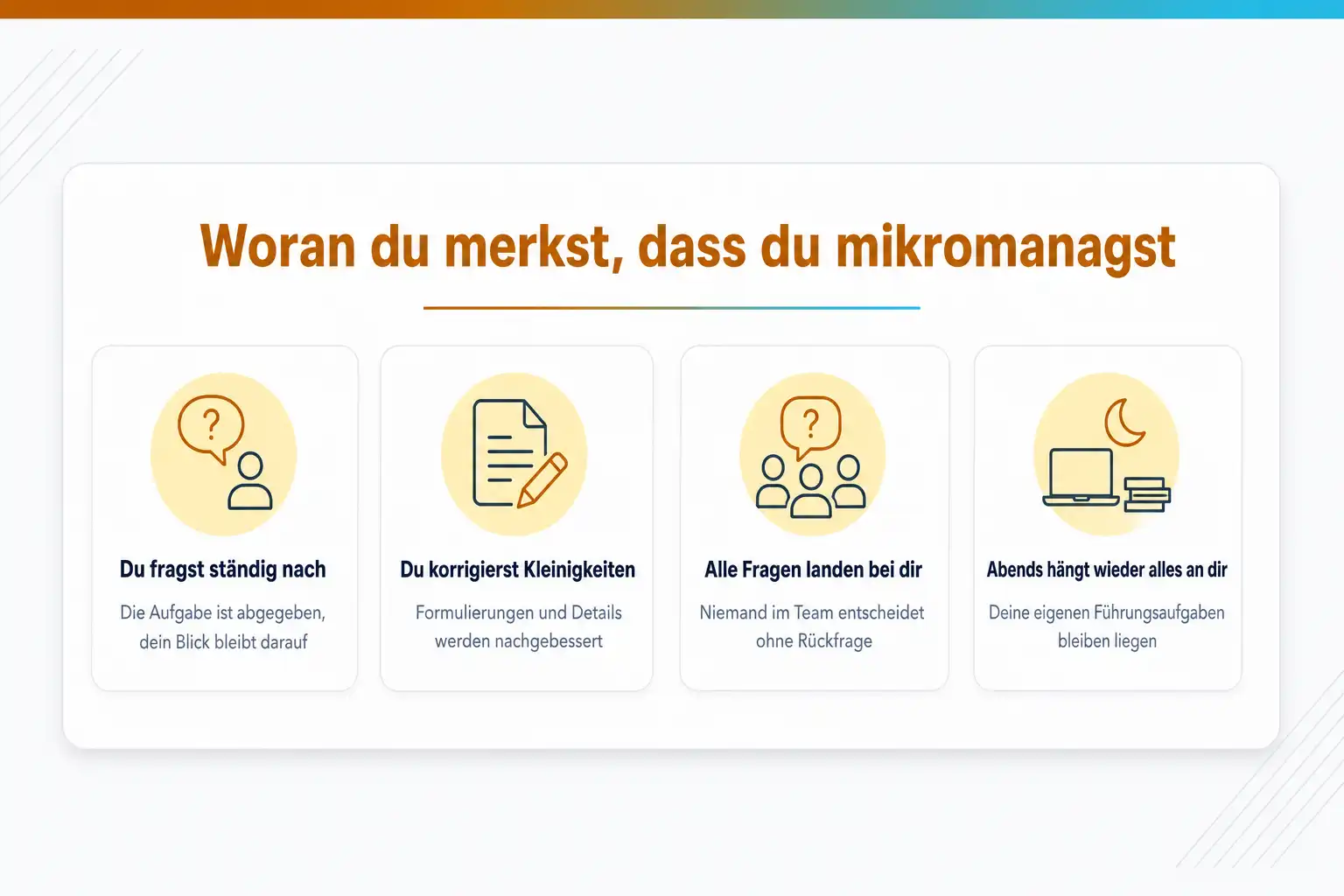 Woran du merkst, dass du mikromanagst

Du fragst ständig nach

Die Aufgabe ist abgegeben, dein Blick bleibt darauf

Du korrigierst Kleinigkeiten

Formulierungen und Details werden nachgebessert

Alle Fragen landen bei dir

Niemand im Team entscheidet ohne Rückfrage

Abends hängt wieder alles an dir

Deine eigenen Führungsaufgaben bleiben liegen